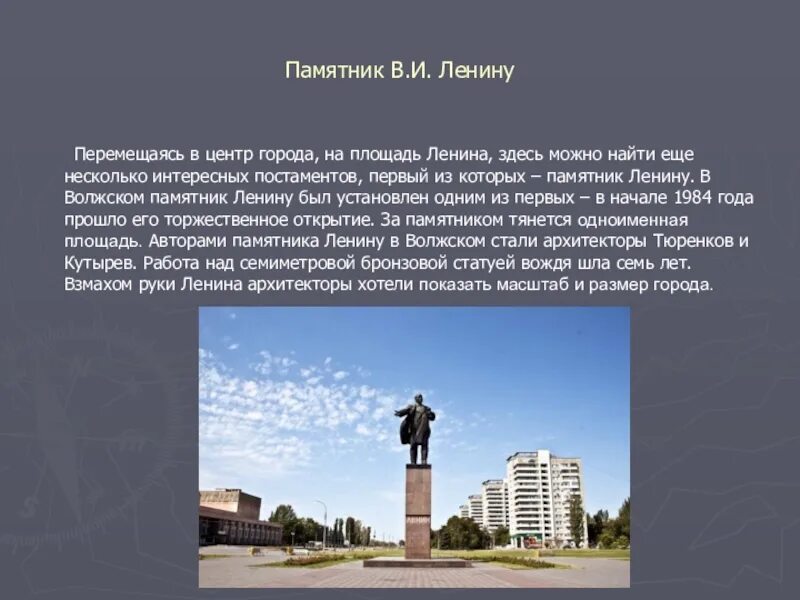 Памятник В.И. Ленину

Перемещаясь в центр города, на площадь Ленина, здесь можно найти еще несколько интересных постаментов, первый из которых – памятник Ленину. В Волжском памятник Ленину был установлен одним из первых – в начале 1984 года прошло его торжественное открытие. За памятником тянется одноименная площадь. Авторами памятника Ленину в Волжском стали архитекторы Тюренков и Кутырев. Работа над семиметровой бронзовой статуей вождя шла семь лет. Взмахом руки Ленина архитекторы хотели показать масштаб и размер города.

ЛЕНИН